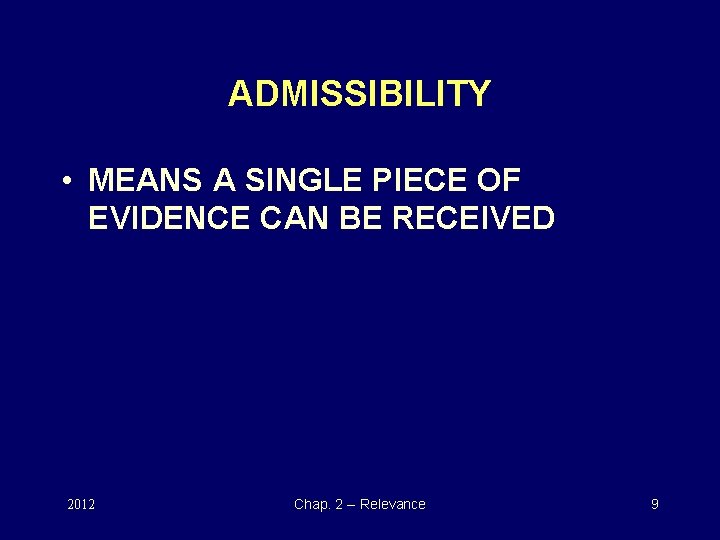 ADMISSIBILITY

• MEANS A SINGLE PIECE OF EVIDENCE CAN BE RECEIVED

2012

Chap. 2 – Relevance

9